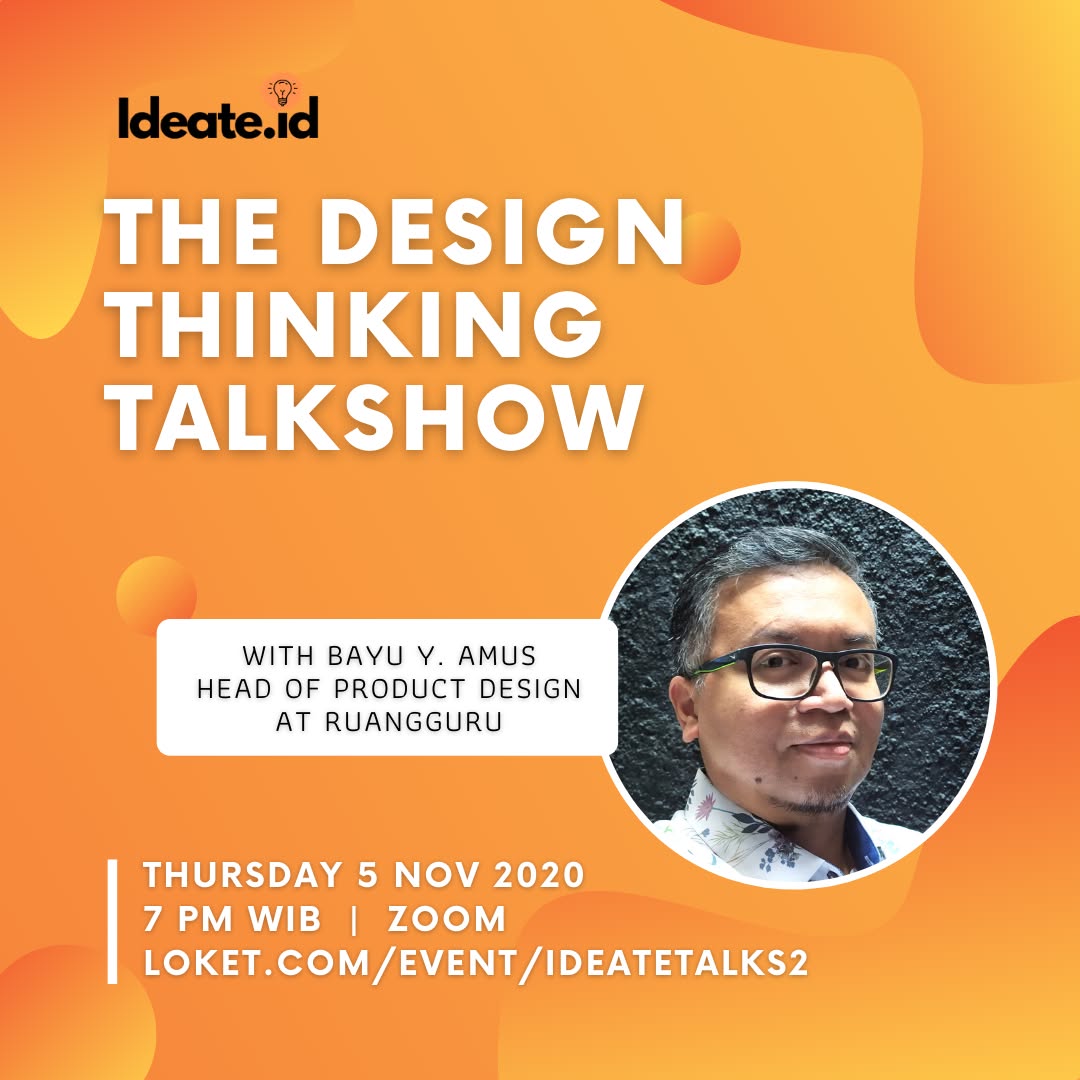 Ideate.id

THE DESIGN THINKING TALKSHOW

WITH BAYU Y. AMUS
HEAD OF PRODUCT DESIGN
AT RUANGGURU

THURSDAY 5 NOV 2020
7 PM WIB | ZOOM
LOKET.COM/EVENT/IDEATETALKS2